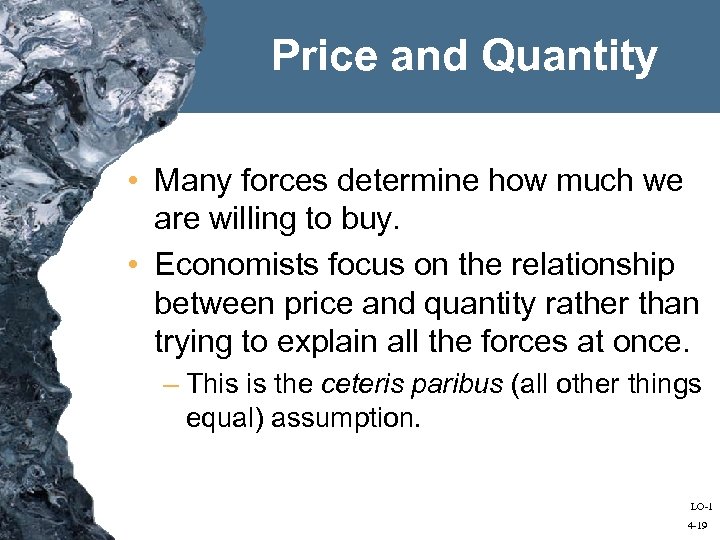 Price and Quantity

• Many forces determine how much we are willing to buy.

• Economists focus on the relationship between price and quantity rather than trying to explain all the forces at once.

– This is the ceteris paribus (all other things equal) assumption.

LO-1
4-19